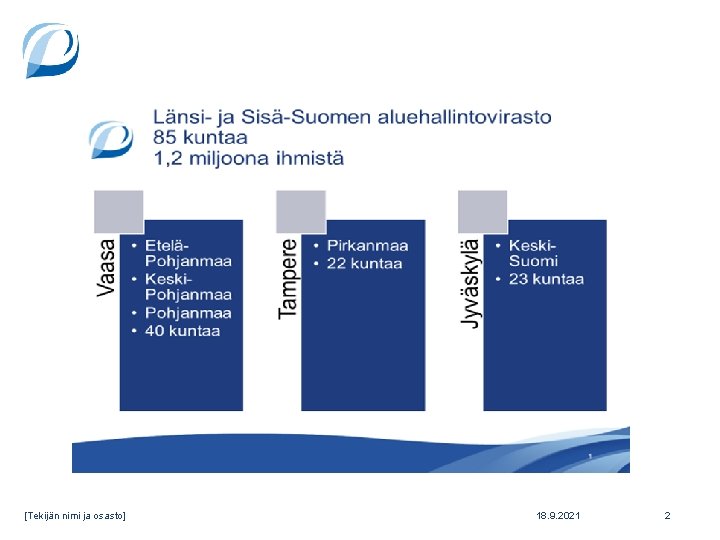 Länsi- ja Sisä-Suomen aluehallintovirasto
85 kuntaa
1,2 miljoona ihmistä

Vaasa

• Etelä-Pohjanmaa
• Keski-Pohjanmaa
• Pohjanmaa
• 40 kuntaa

Tampere

• Pirkanmaa
• 22 kuntaa

Jyväskylä

• Keski-Suomi
• 23 kuntaa

1

[Tekijän nimi ja osasto] 18.9.2021 2